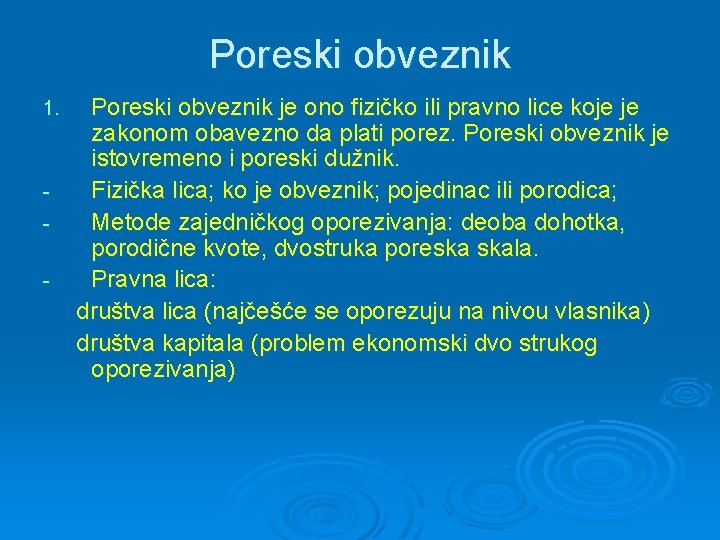 Poreski obveznik

1. Poreski obveznik je ono fizičko ili pravno lice koje je zakonom obavezno da plati porez. Poreski obveznik je istovremeno i poreski dužnik.

- Fizička lica; ko je obveznik; pojedinac ili porodica;

- Metode zajedničkog oporezivanja: deoba dohotka, porodične kvote, dvostruka poreska skala.

- Pravna lica:

društva lica (najčešće se oporezuju na nivou vlasnika)

društva kapitala (problem ekonomski dvo strukog oporezivanja)